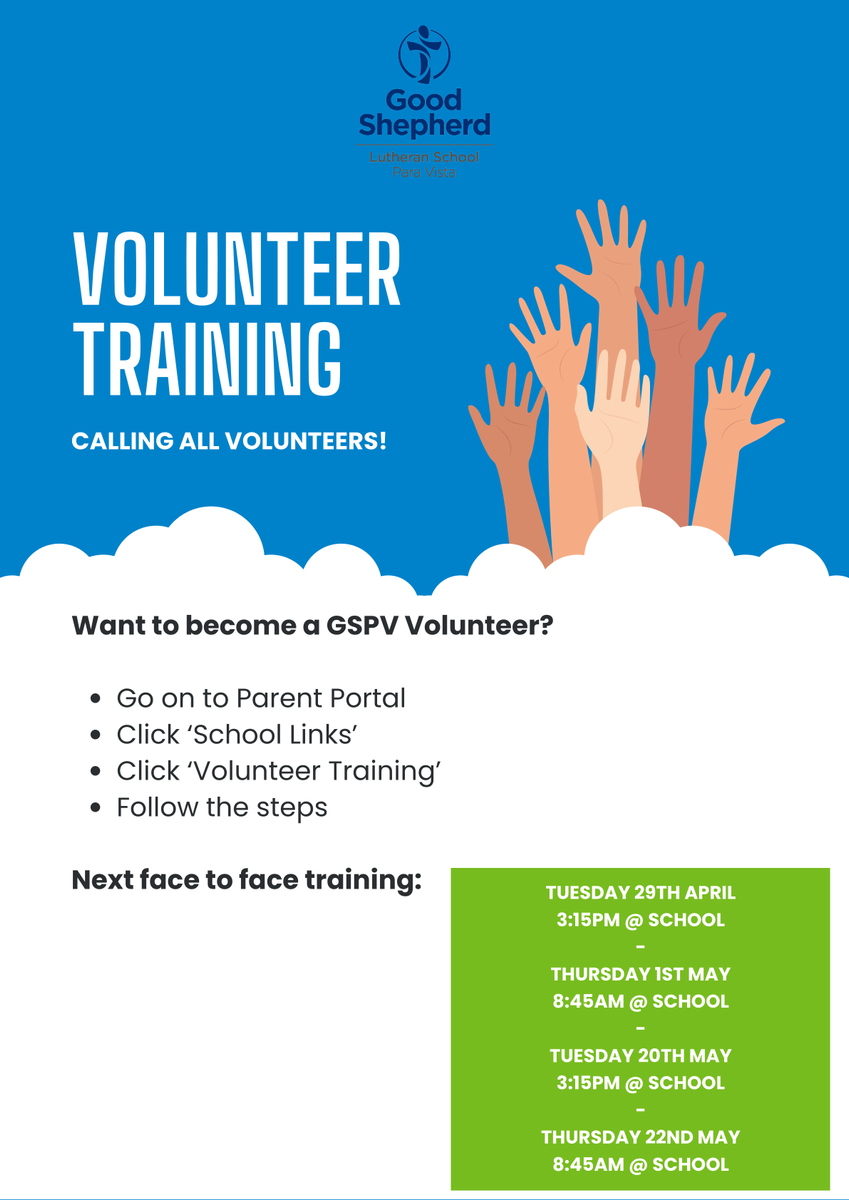 Good Shepherd
Lutheran School
Para Vista

VOLUNTEER TRAINING

CALLING ALL VOLUNTEERS!

Want to become a GSPV Volunteer?

- Go on to Parent Portal
- Click ‘School Links’
- Click ‘Volunteer Training’
- Follow the steps

Next face to face training:

TUESDAY 29TH APRIL
3:15PM @ SCHOOL
-
THURSDAY 1ST MAY
8:45AM @ SCHOOL
-
TUESDAY 20TH MAY
3:15PM @ SCHOOL
-
THURSDAY 22ND MAY
8:45AM @ SCHOOL